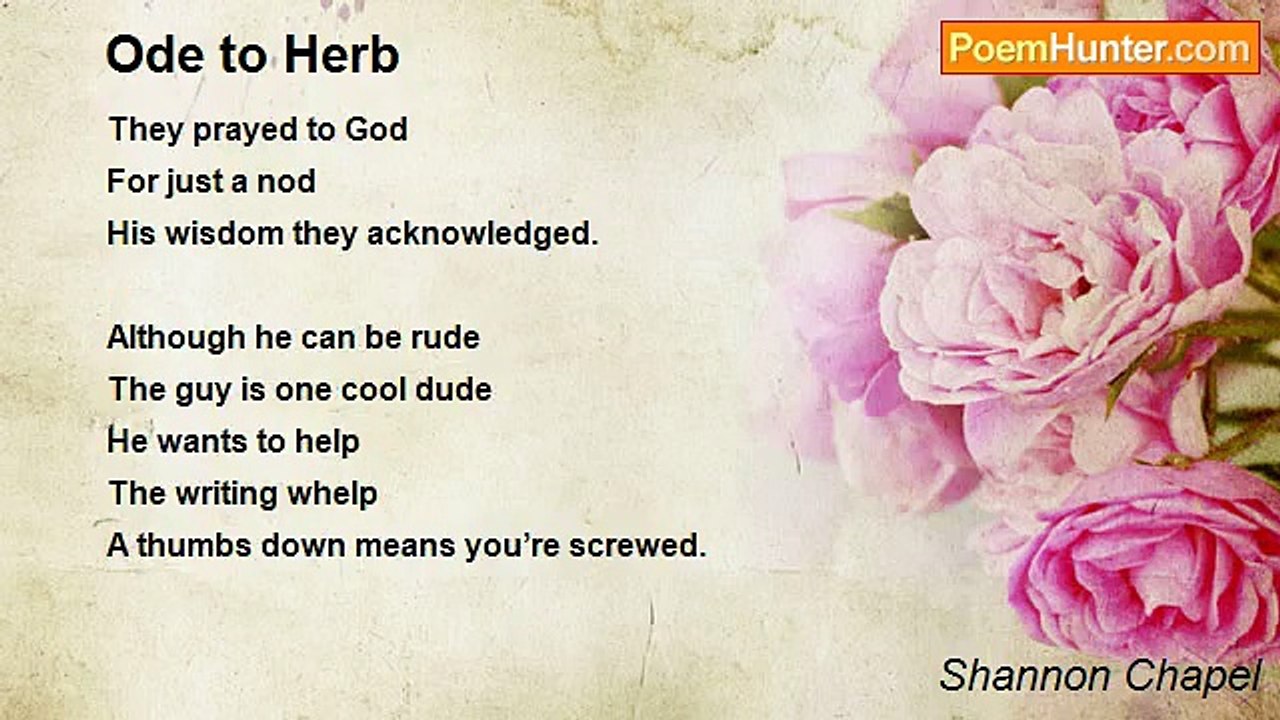 Ode to Herb

PoemHunter.com

They prayed to God
For just a nod
His wisdom they acknowledged.

Although he can be rude
The guy is one cool dude
He wants to help
The writing whelp
A thumbs down means you’re screwed.

Shannon Chapel